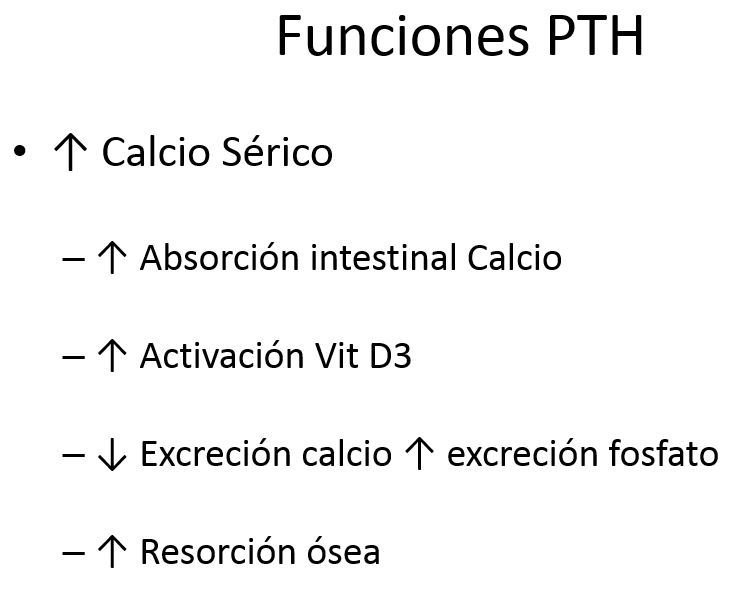 Funciones PTH

• ↑ Calcio Sérico

– ↑ Absorción intestinal Calcio

– ↑ Activación Vit D3

– ↓ Excreción calcio ↑ excreción fosfato

– ↑ Resorción ósea